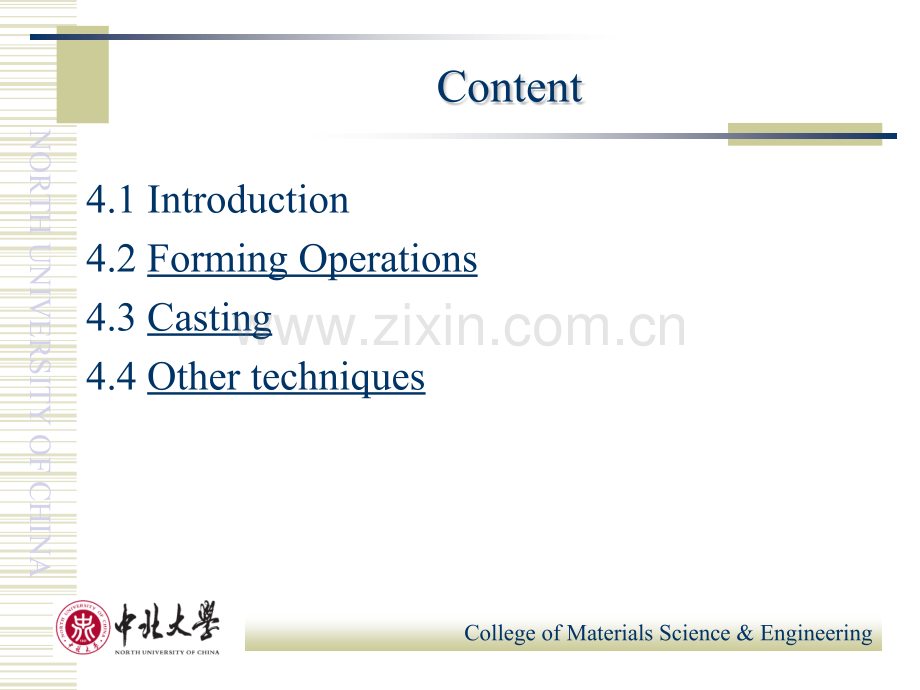 NORTH UNIVERSITY OF CHINA

Content

4.1 Introduction

4.2 Forming Operations

4.3 Casting

4.4 Other techniques

www.zixin.com.cn

中北大學
NORTH UNIVERSITY OF CHINA

College of Materials Science & Engineering